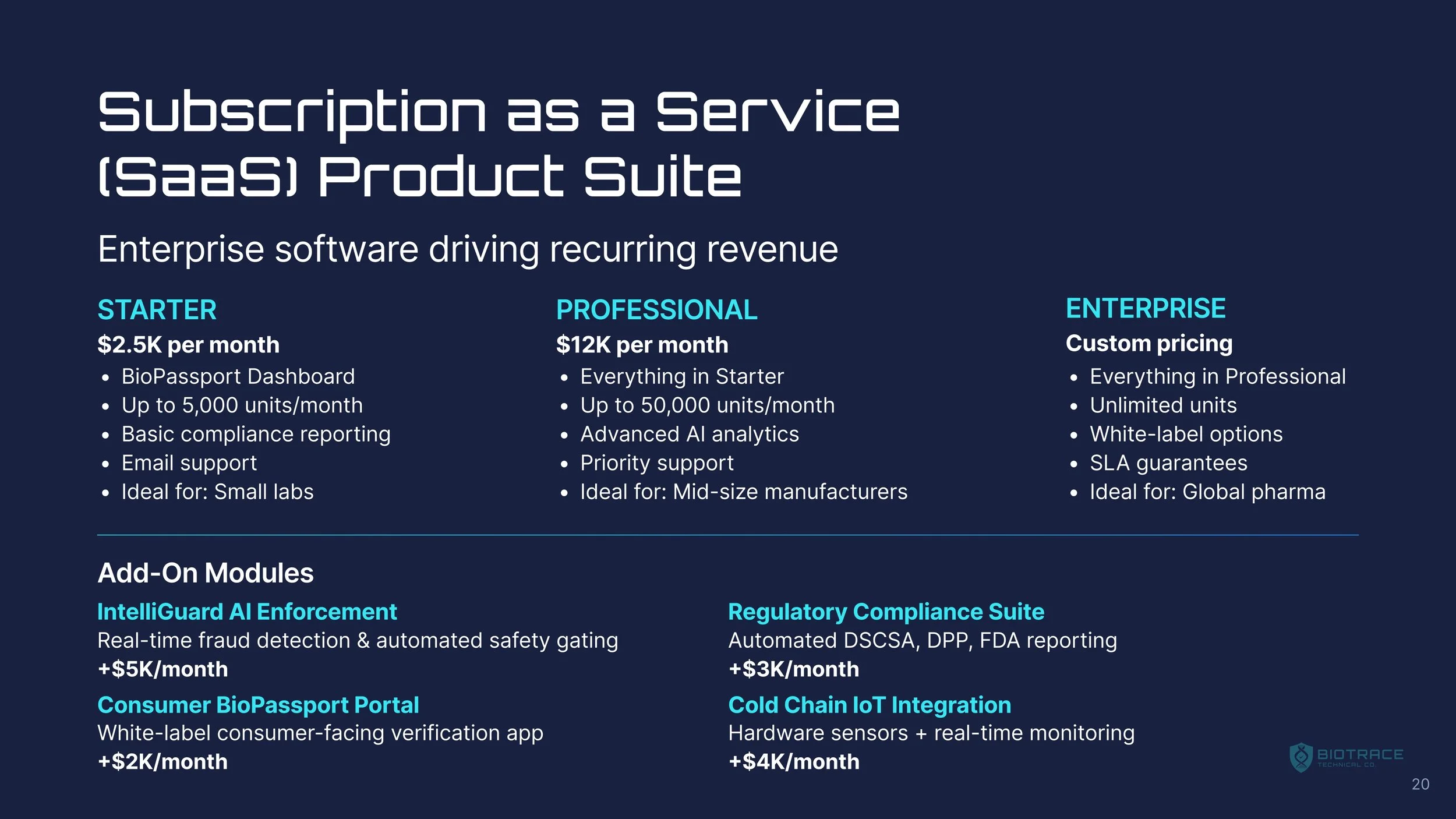 Subscription as a Service (SaaS) Product Suite

Enterprise software driving recurring revenue

STARTER
$2.5K per month
• BioPassport Dashboard
• Up to 5,000 units/month
• Basic compliance reporting
• Email support
• Ideal for: Small labs

PROFESSIONAL
$12K per month
• Everything in Starter
• Up to 50,000 units/month
• Advanced AI analytics
• Priority support
• Ideal for: Mid-size manufacturers

ENTERPRISE
Custom pricing
• Everything in Professional
• Unlimited units
• White-label options
• SLA guarantees
• Ideal for: Global pharma

Add-On Modules

IntelliGuard AI Enforcement
Real-time fraud detection & automated safety gating
+$5K/month

Consumer BioPassport Portal
White-label consumer-facing verification app
+$2K/month

Regulatory Compliance Suite
Automated DSCSA, DPP, FDA reporting
+$3K/month

Cold Chain IoT Integration
Hardware sensors + real-time monitoring
+$4K/month

BIOTRACE
TECHNICAL CO.

20